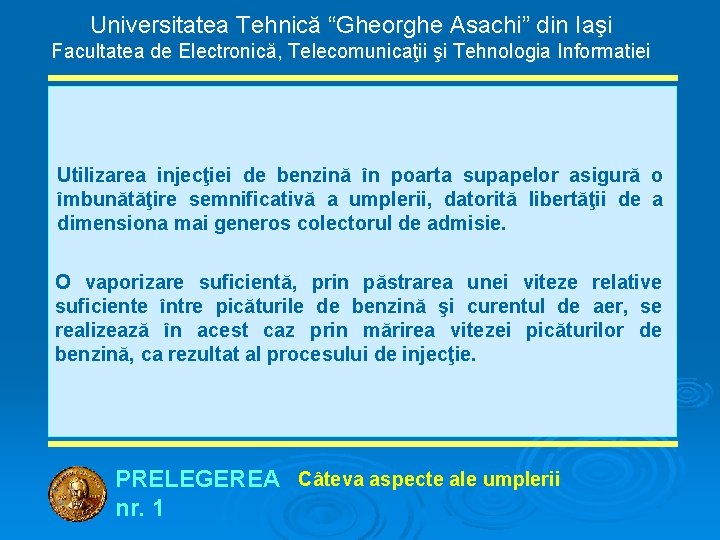 Universitatea Tehnică "Gheorghe Asachi" din Iaşi
Facultatea de Electronică, Telecomunicaţii şi Tehnologia Informatiei

Utilizarea injecţiei de benzină în poarta supapelor asigură o îmbunătăţire semnificativă a umplerii, datorită libertăţii de a dimensiona mai generos colectorul de admisie.

O vaporizare suficientă, prin păstrarea unei viteze relative suficiente între picăturile de benzină şi curentul de aer, se realizează în acest caz prin mărirea vitezei picăturilor de benzină, ca rezultat al procesului de injecţie.

PRELEGEREA nr. 1

Câteva aspecte ale umplerii